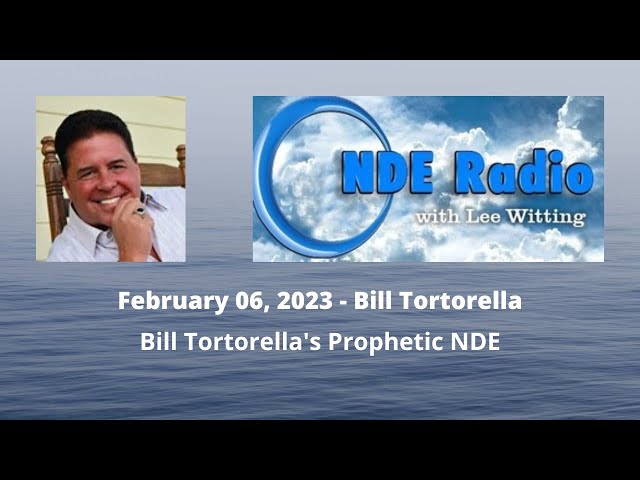 NDE Radio
with Lee Witting

February 06, 2023 - Bill Tortorella
Bill Tortorella's Prophetic NDE